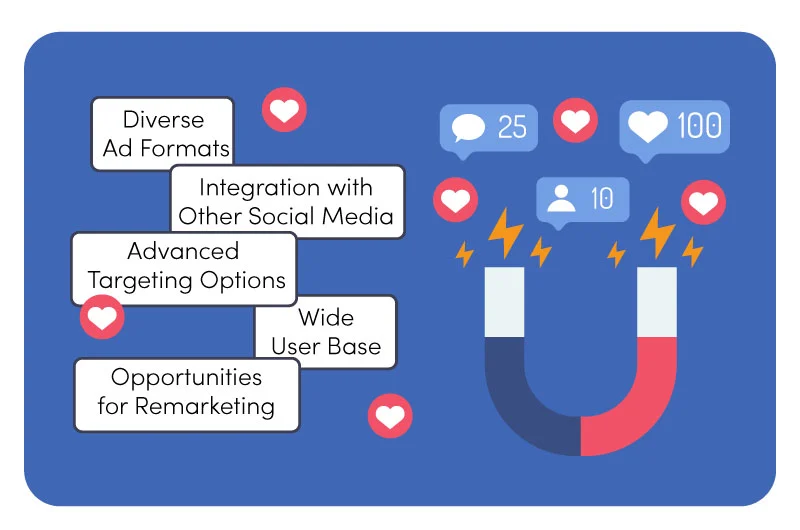 Diverse Ad Formats

Integration with Other Social Media

Advanced Targeting Options

Wide User Base

Opportunities for Remarketing

25

100

10